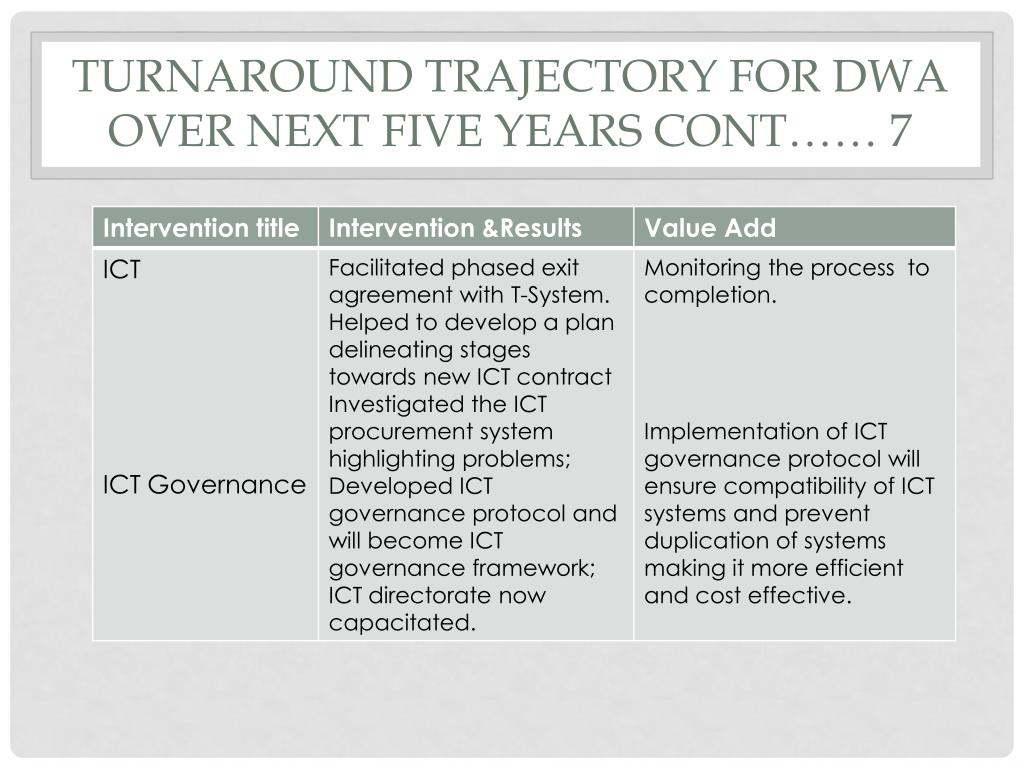 TURNAROUND TRAJECTORY FOR DWA OVER NEXT FIVE YEARS CONT…… 7

| Intervention title | Intervention &Results | Value Add |
|---|---|---|
| ICT<br><br>ICT Governance | Facilitated phased exit agreement with T-System. Helped to develop a plan delineating stages towards new ICT contract Investigated the ICT procurement system highlighting problems; Developed ICT governance protocol and will become ICT governance framework; ICT directorate now capacitated. | Monitoring the process to completion.<br><br>Implementation of ICT governance protocol will ensure compatibility of ICT systems and prevent duplication of systems making it more efficient and cost effective. |